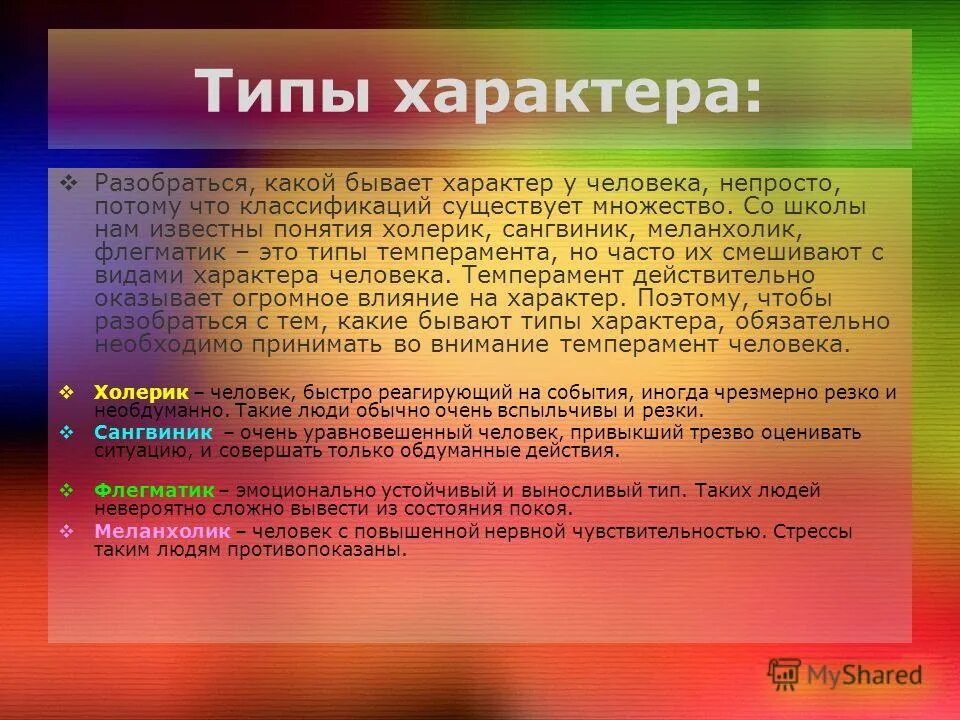 Типы характера:

❖ Разобраться, какой бывает характер у человека, непросто, потому что классификаций существует множество. Со школы нам известны понятия холерик, сангвиник, меланхолик, флегматик – это типы темперамента, но часто их смешивают с видами характера человека. Темперамент действительно оказывает огромное влияние на характер. Поэтому, чтобы разобраться с тем, какие бывают типы характера, обязательно необходимо принимать во внимание темперамент человека.

❖ Холерик – человек, быстро реагирующий на события, иногда чрезмерно резко и необдуманно. Такие люди обычно очень вспыльчивы и резки.

❖ Сангвиник – очень уравновешенный человек, привыкший трезво оценивать ситуацию, и совершать только обдуманные действия.

❖ Флегматик – эмоционально устойчивый и выносливый тип. Таких людей невероятно сложно вывести из состояния покоя.

❖ Меланхолик – человек с повышенной нервной чувствительностью. Стрессы таким людям противопоказаны.

MyShared